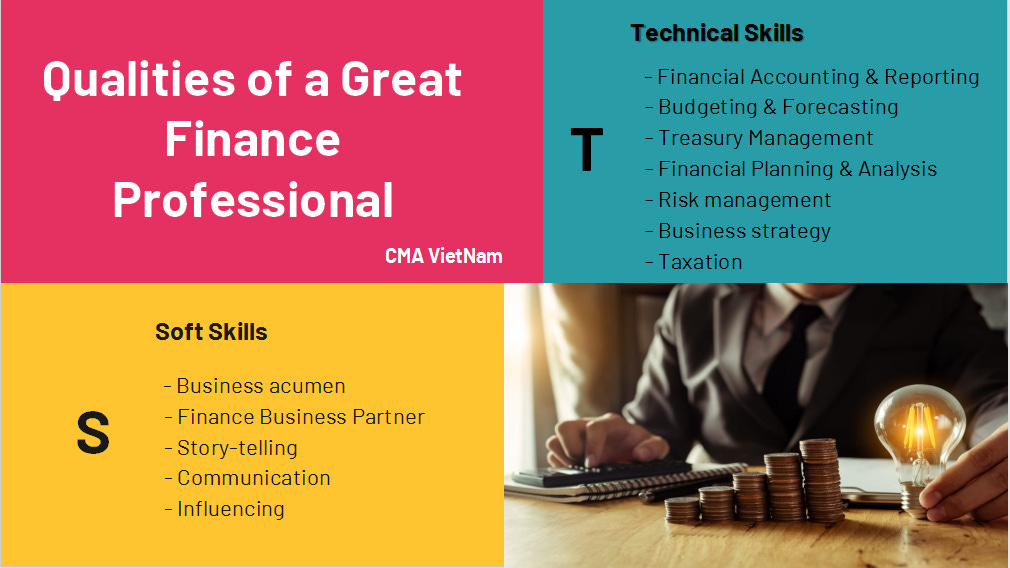 Qualities of a Great Finance Professional

CMA VietNam

T

Technical Skills

- Financial Accounting & Reporting
- Budgeting & Forecasting
- Treasury Management
- Financial Planning & Analysis
- Risk management
- Business strategy
- Taxation

S

Soft Skills

- Business acumen
- Finance Business Partner
- Story-telling
- Communication
- Influencing